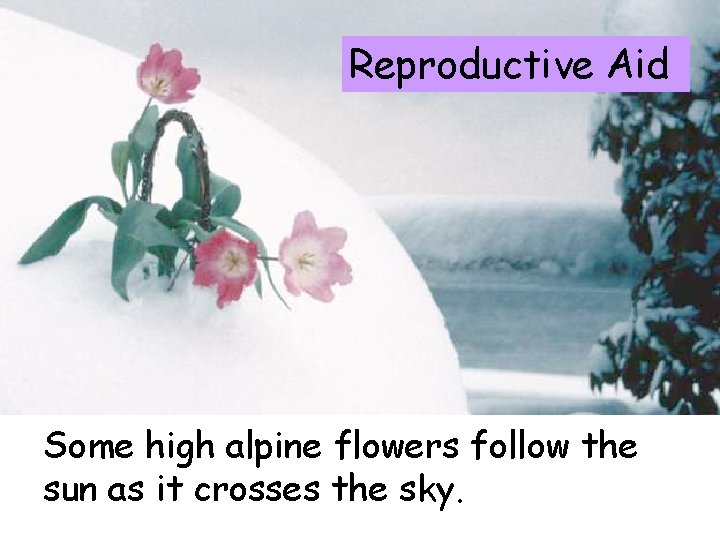 Reproductive Aid

Some high alpine flowers follow the sun as it crosses the sky.